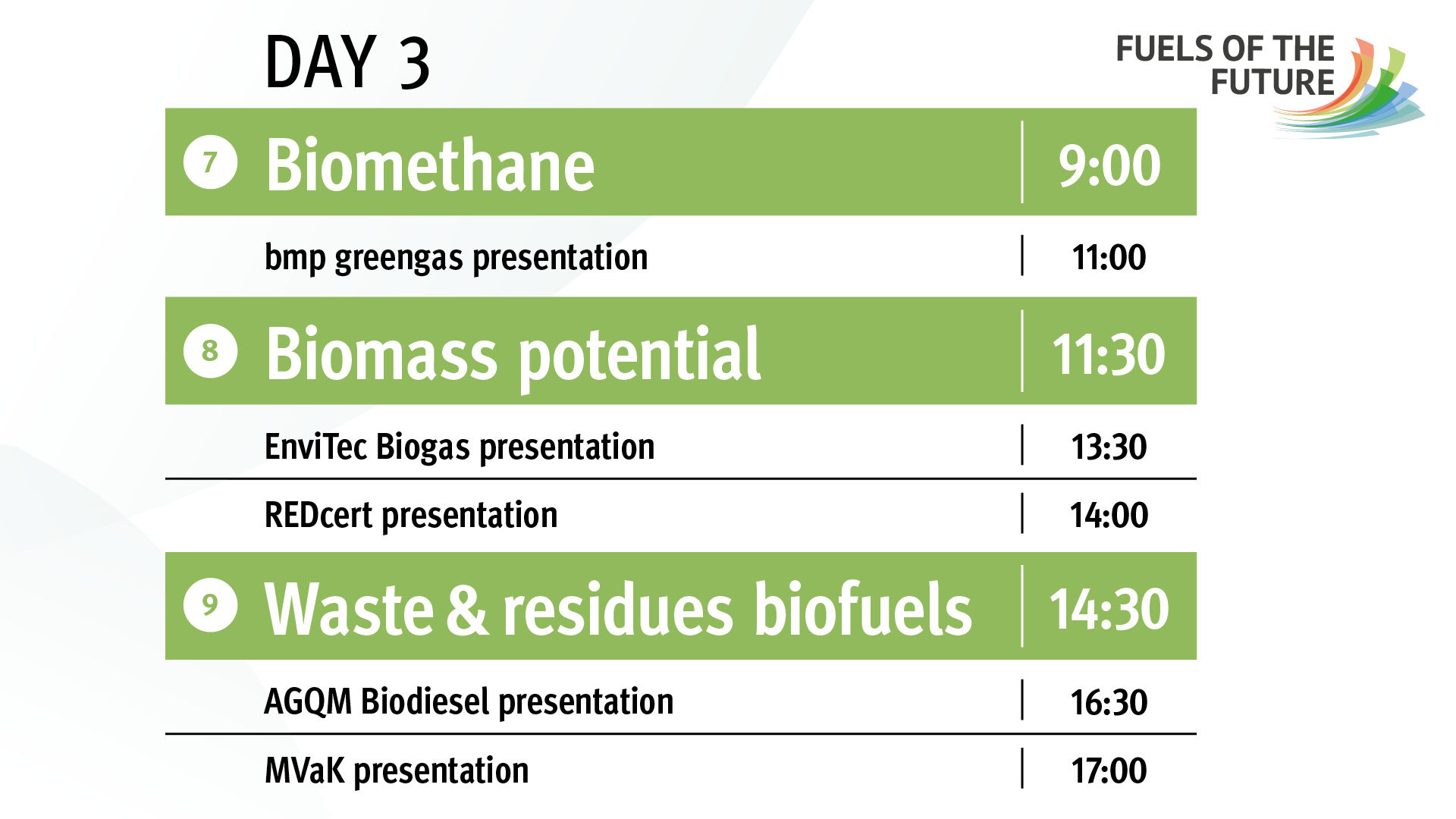 DAY 3

FUELS OF THE FUTURE

| | | |
|---|---|---|
| 7 | Biomethane | 9:00 |
| | bmp greengas presentation | 11:00 |
| 8 | Biomass potential | 11:30 |
| | EnviTec Biogas presentation | 13:30 |
| | REDcert presentation | 14:00 |
| 9 | Waste & residues biofuels | 14:30 |
| | AGQM Biodiesel presentation | 16:30 |
| | MVaK presentation | 17:00 |